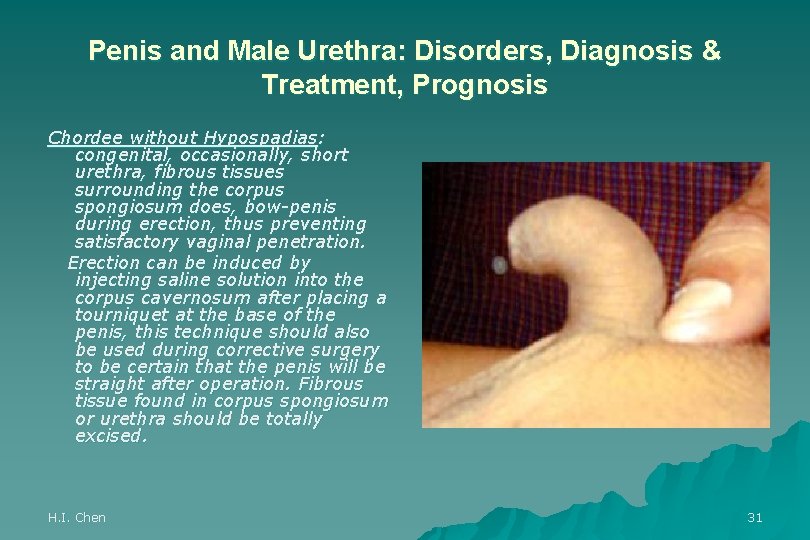 Penis and Male Urethra: Disorders, Diagnosis & Treatment, Prognosis

Chordee without Hypospadias: congenital, occasionally, short urethra, fibrous tissues surrounding the corpus spongiosum does, bow-penis during erection, thus preventing satisfactory vaginal penetration.

Erection can be induced by injecting saline solution into the corpus cavernosum after placing a tourniquet at the base of the penis, this technique should also be used during corrective surgery to be certain that the penis will be straight after operation. Fibrous tissue found in corpus spongiosum or urethra should be totally excised.

H.I. Chen

31